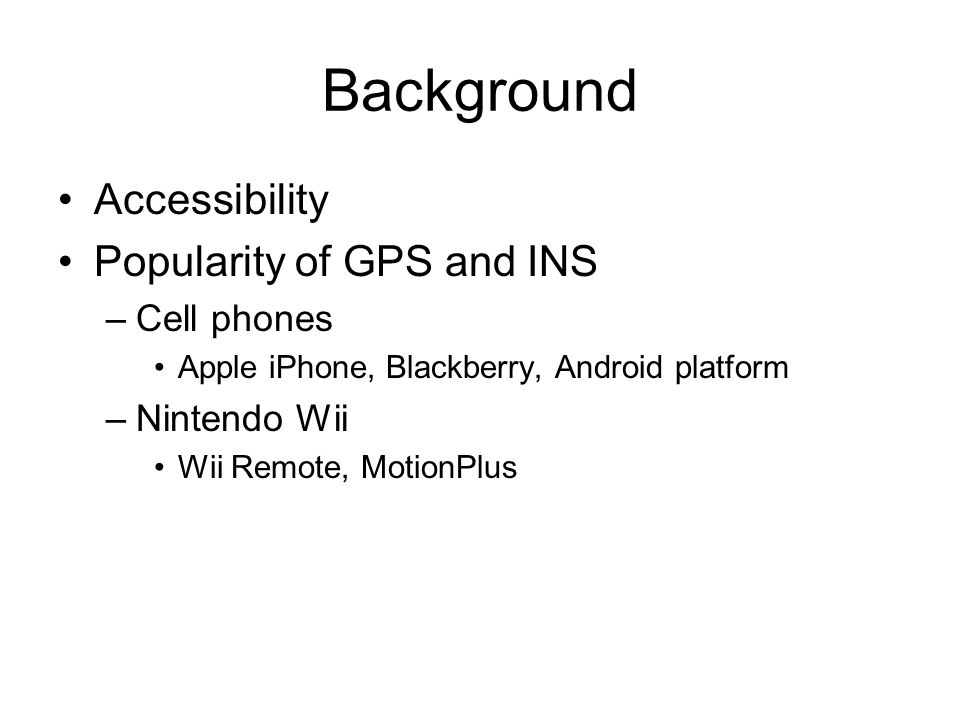 Background

• Accessibility
• Popularity of GPS and INS
– Cell phones
• Apple iPhone, Blackberry, Android platform
– Nintendo Wii
• Wii Remote, MotionPlus